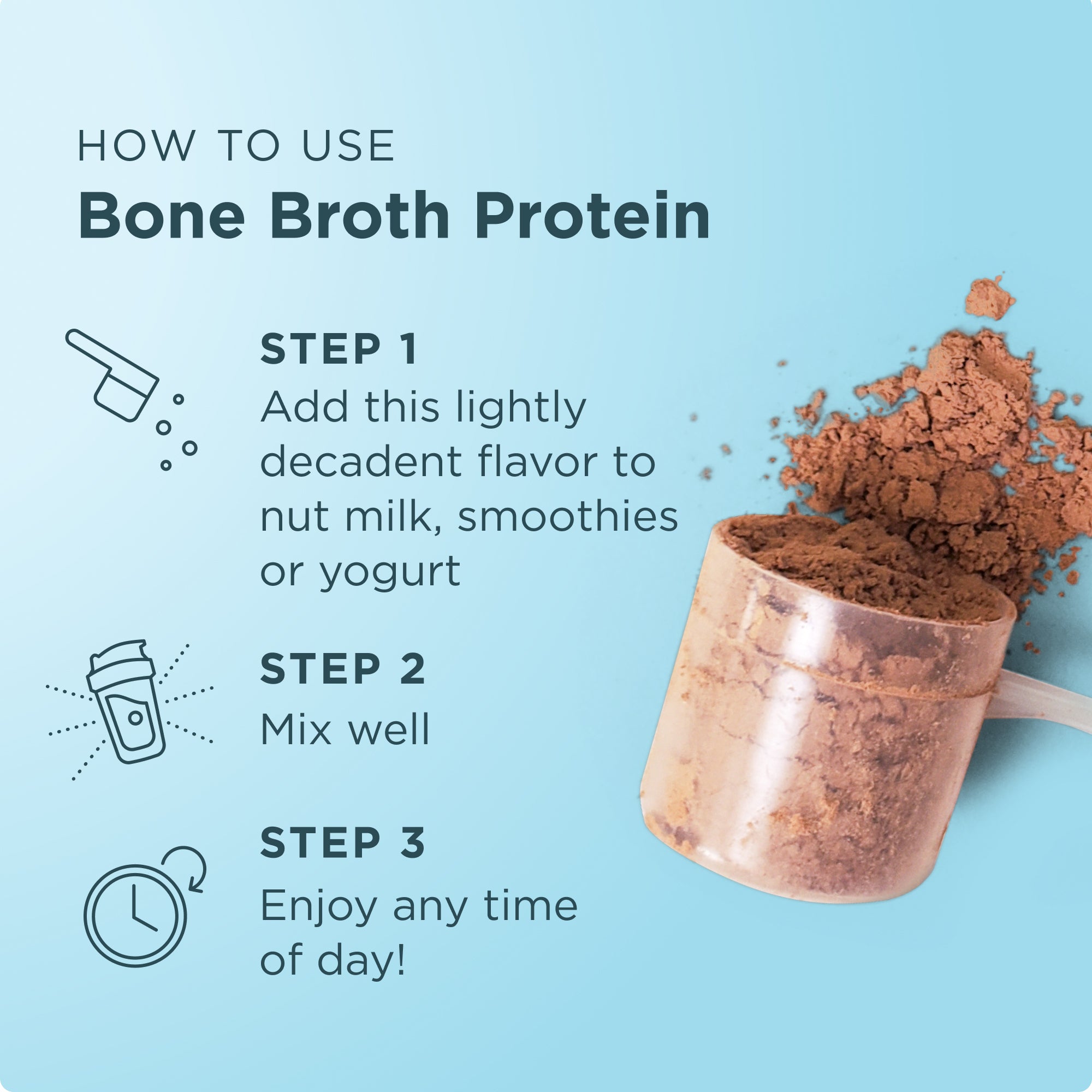 HOW TO USE
Bone Broth Protein

STEP 1
Add this lightly decadent flavor to nut milk, smoothies or yogurt

STEP 2
Mix well

STEP 3
Enjoy any time of day!